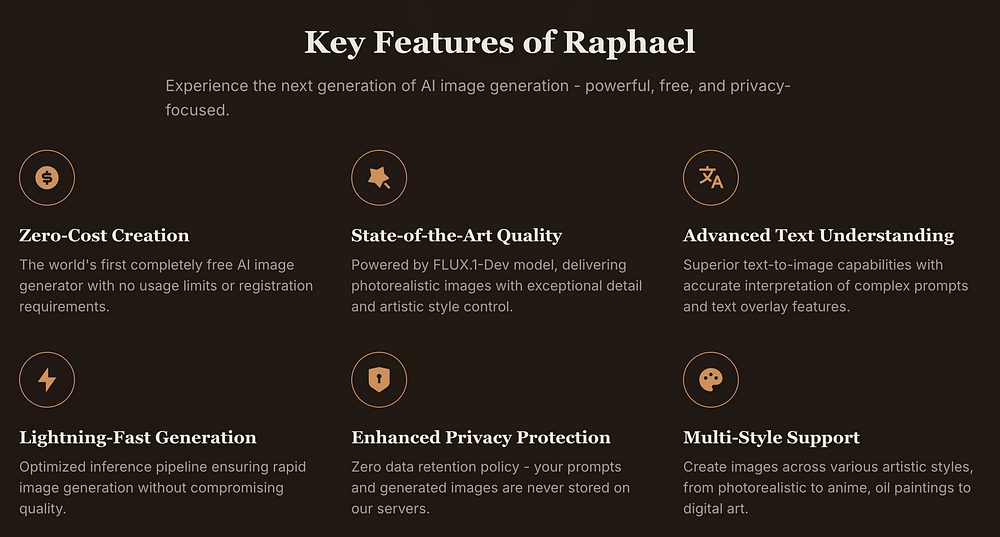 Key Features of Raphael

Experience the next generation of AI image generation - powerful, free, and privacy-focused.

Zero-Cost Creation

The world's first completely free AI image generator with no usage limits or registration requirements.

State-of-the-Art Quality

Powered by FLUX.1-Dev model, delivering photorealistic images with exceptional detail and artistic style control.

Advanced Text Understanding

Superior text-to-image capabilities with accurate interpretation of complex prompts and text overlay features.

Lightning-Fast Generation

Optimized inference pipeline ensuring rapid image generation without compromising quality.

Enhanced Privacy Protection

Zero data retention policy - your prompts and generated images are never stored on our servers.

Multi-Style Support

Create images across various artistic styles, from photorealistic to anime, oil paintings to digital art.